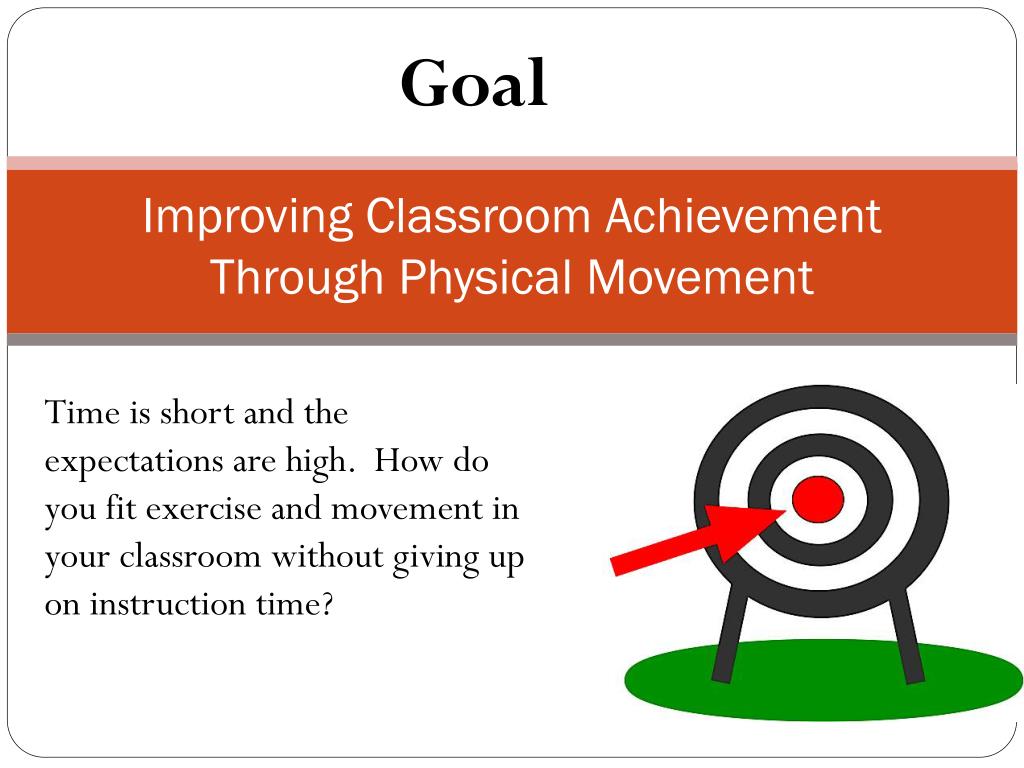 Goal

Improving Classroom Achievement Through Physical Movement

Time is short and the expectations are high. How do you fit exercise and movement in your classroom without giving up on instruction time?